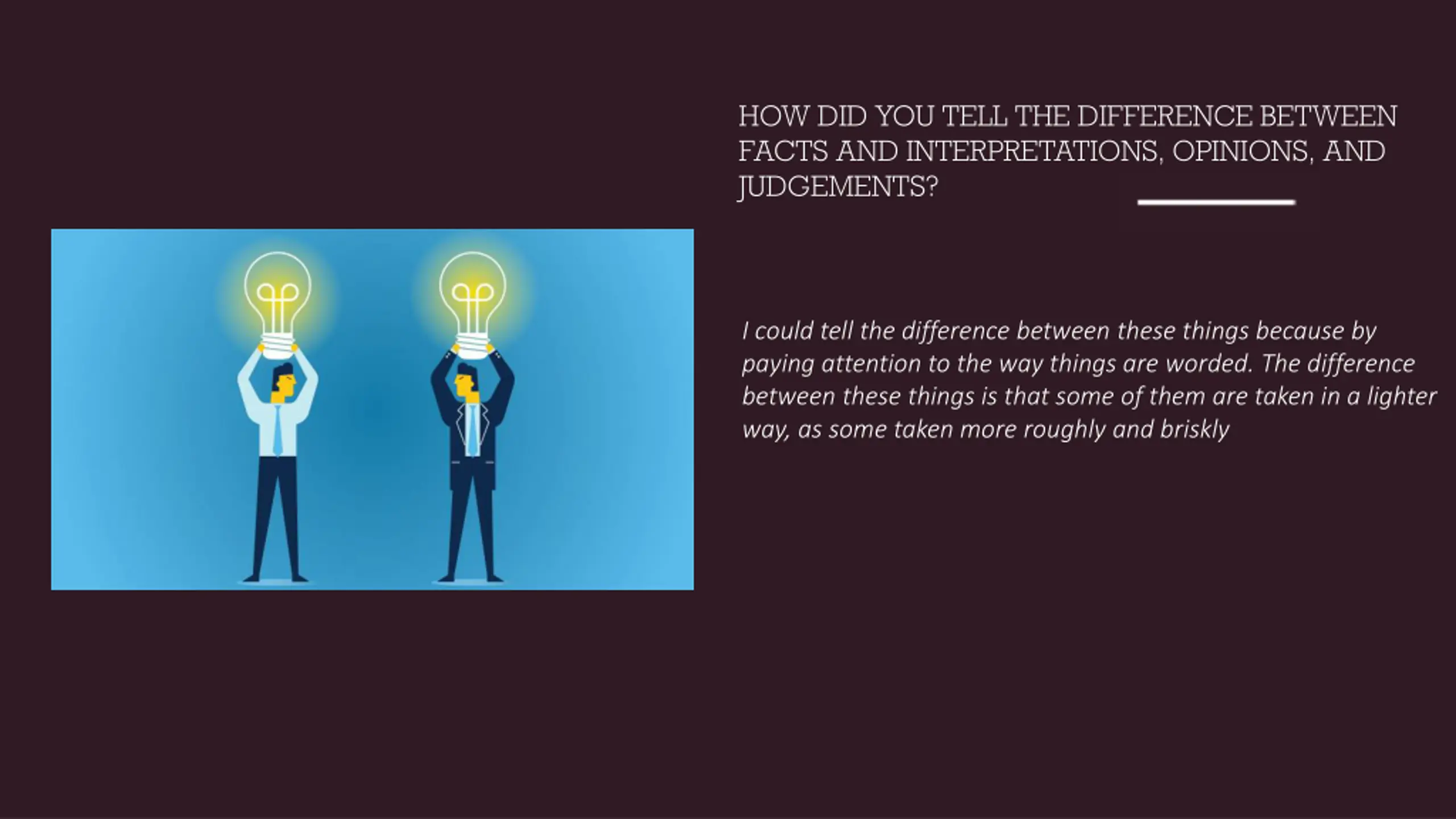 HOW DID YOU TELL THE DIFFERENCE BETWEEN FACTS AND INTERPRETATIONS, OPINIONS, AND JUDGEMENTS?

I could tell the difference between these things because by paying attention to the way things are worded. The difference between these things is that some of them are taken in a lighter way, as some taken more roughly and briskly